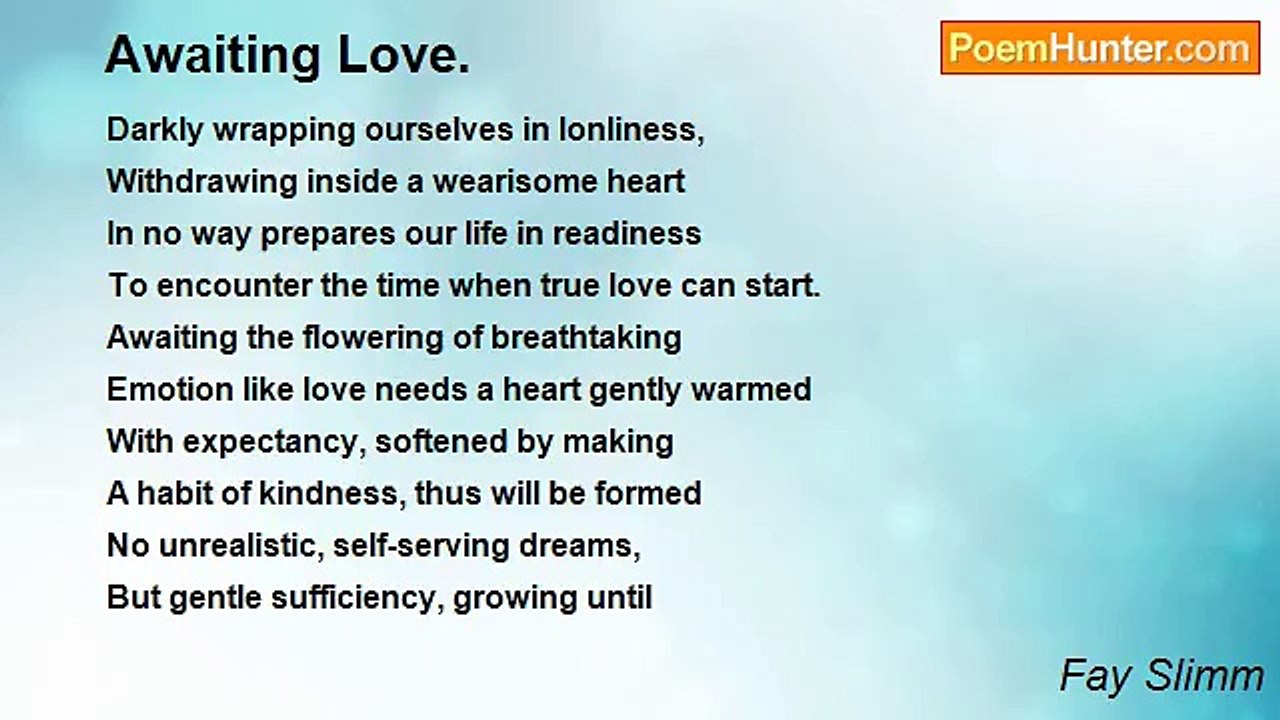 Awaiting Love.

PoemHunter.com

Darkly wrapping ourselves in lonliness,
Withdrawing inside a wearisome heart
In no way prepares our life in readiness
To encounter the time when true love can start.
Awaiting the flowering of breathtaking
Emotion like love needs a heart gently warmed
With expectancy, softened by making
A habit of kindness, thus will be formed
No unrealistic, self-serving dreams,
But gentle sufficiency, growing until

Fay Slimm